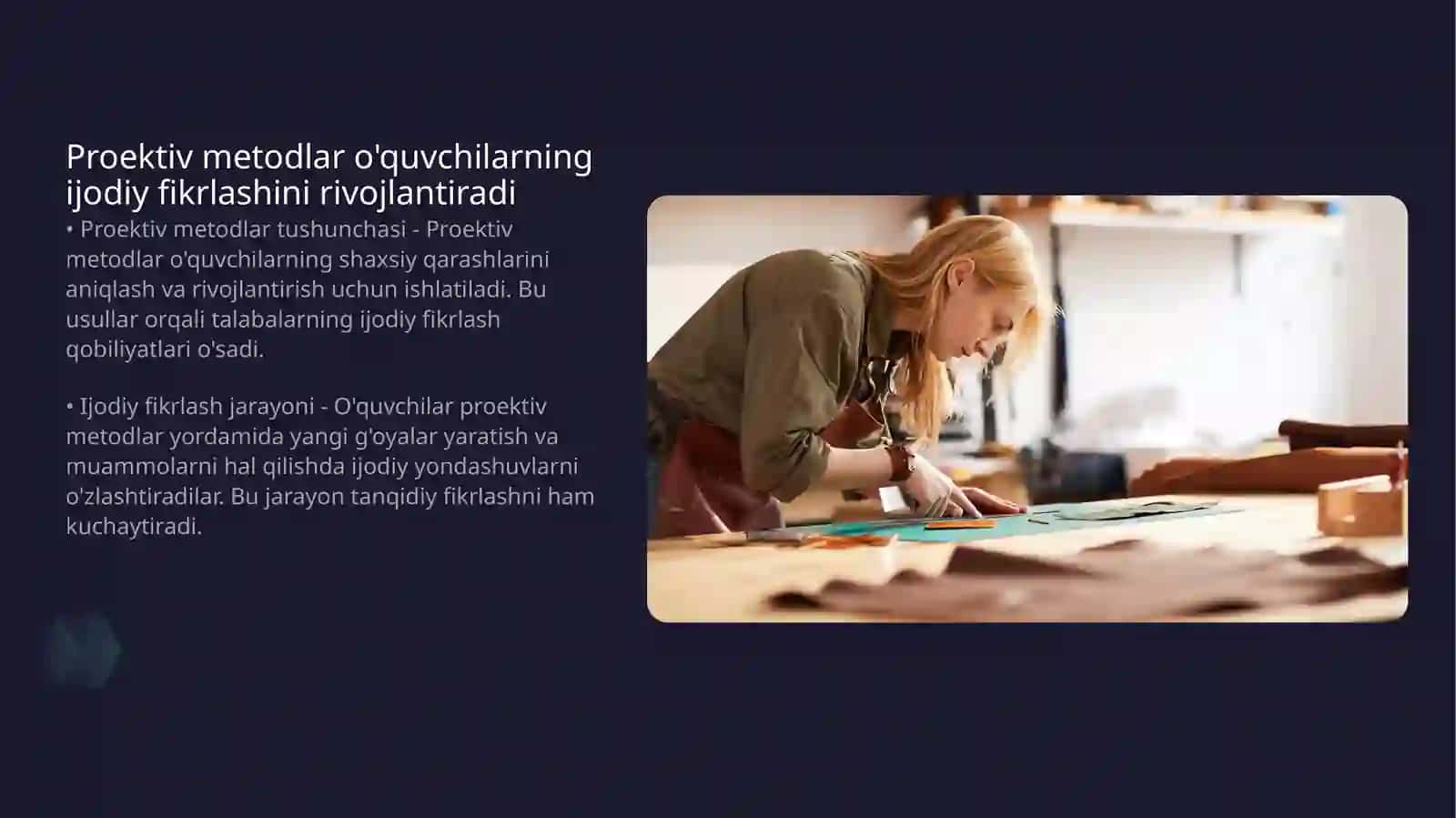 Proektiv metodlar o'quvchilarning ijodiy fikrlashini rivojlantiradi

• Proektiv metodlar tushunchasi - Proektiv metodlar o'quvchilarning shaxsiy qarashlarini aniqlash va rivojlantirish uchun ishlatiladi. Bu usullar orqali talabalarning ijodiy fikrlash qobiliyatlari o'sadi.

• Ijodiy fikrlash jarayoni - O'quvchilar proektiv metodlar yordamida yangi g'oyalar yaratish va muammolarni hal qilishda ijodiy yondashuvlarni o'zlashtiradilar. Bu jarayon tanqidiy fikrlashni ham kuchaytiradi.